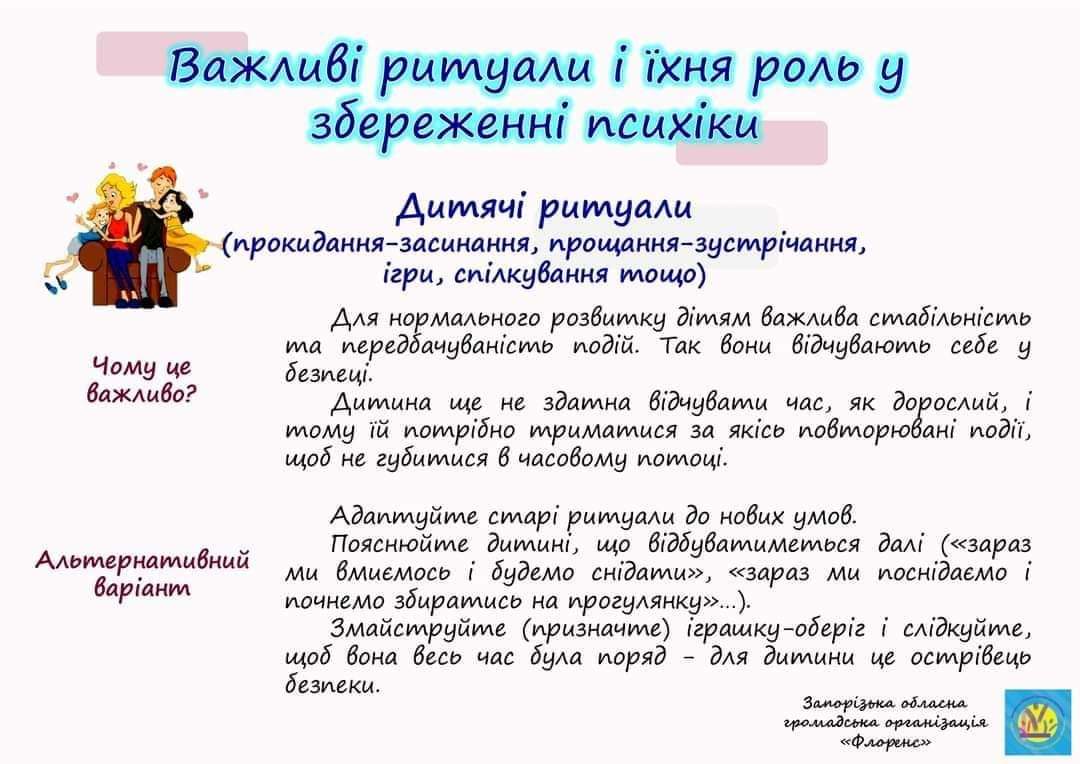 Важливі ритуали і їхня роль у збереженні психіки

Дитячі ритуали
(прокидання-засинання, прощання-зустрічання, ігри, спілкування тощо)

Чому це важливо?

Для нормального розвитку дітям важлива стабільність та передбачуваність подій. Так вони відчувають себе у безпеці.

Дитина ще не здатна відчувати час, як дорослий, і тому їй потрібно триматися за якісь повторювані події, щоб не губитися в часовому потоці.

Альтернативний варіант

Адаптуйте старі ритуали до нових умов.

Пояснюйте дитині, що відбуватиметься далі («зараз ми вмиємось і будемо снідати», «зараз ми поснідаємо і почнемо збиратись на прогулянку»...).

Змайструйте (призначте) іграшку-оберіг і слідкуйте, щоб вона весь час була поряд - для дитини це острівець безпеки.

Запорізька обласна громадська організація «Флоренс»